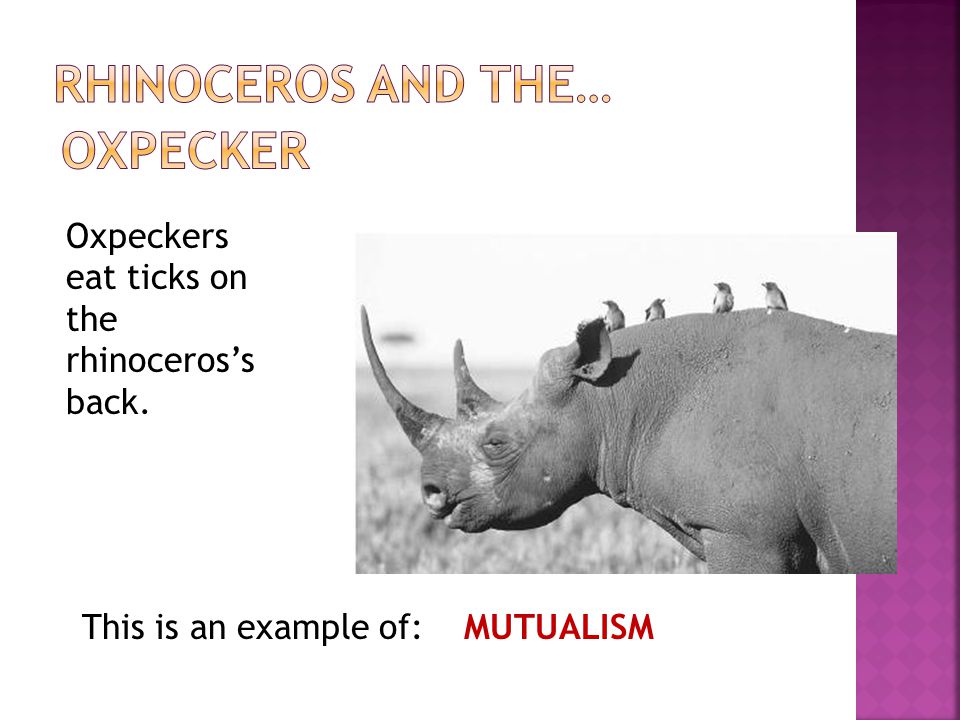 RHINOCEROS AND THE… OXPECKER

Oxpeckers eat ticks on the rhinoceros’s back.

This is an example of: MUTUALISM